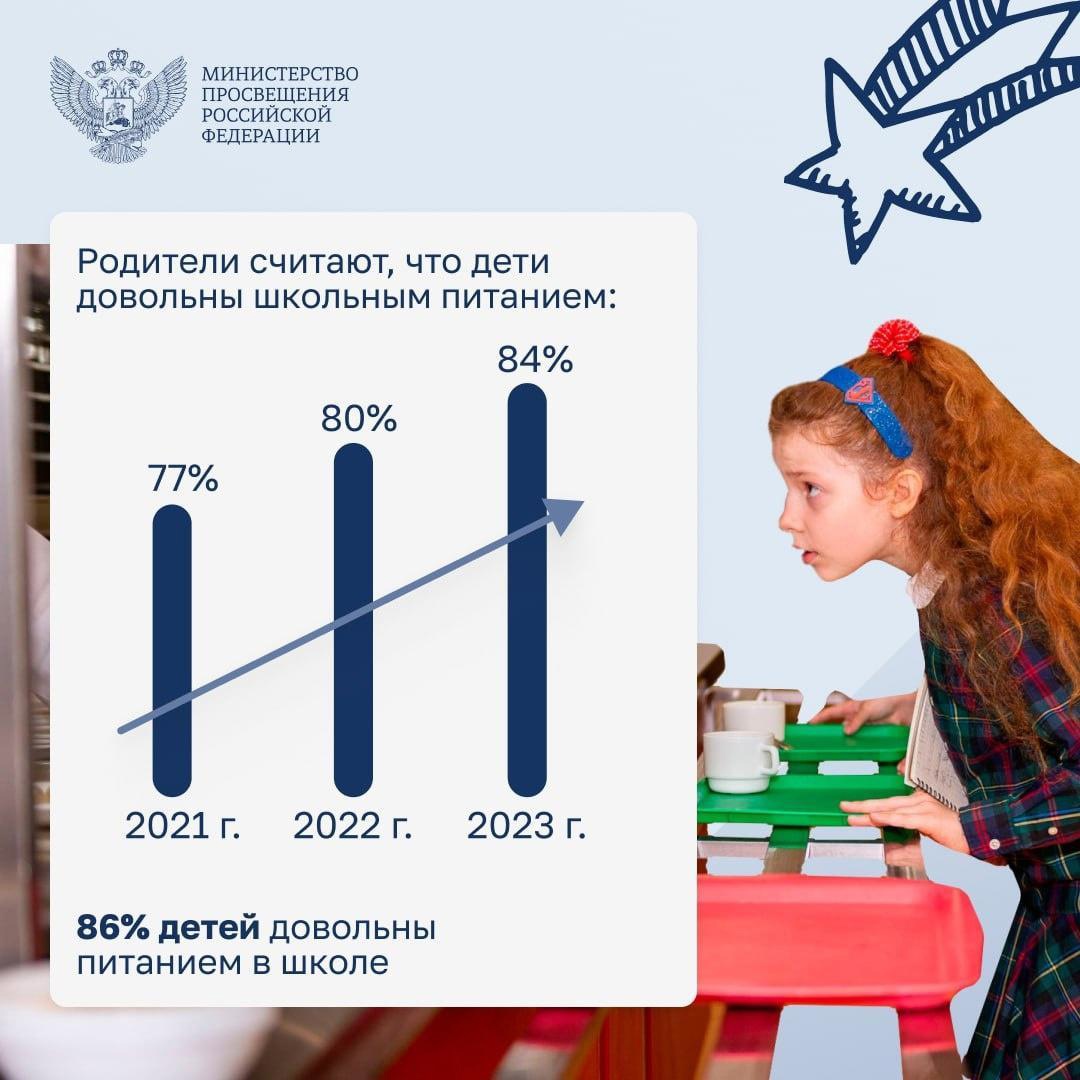 МИНИСТЕРСТВО ПРОСВЕЩЕНИЯ РОССИЙСКОЙ ФЕДЕРАЦИИ

Родители считают, что дети довольны школьным питанием:

77%
80%
84%

2021 г.
2022 г.
2023 г.

86% детей довольны питанием в школе